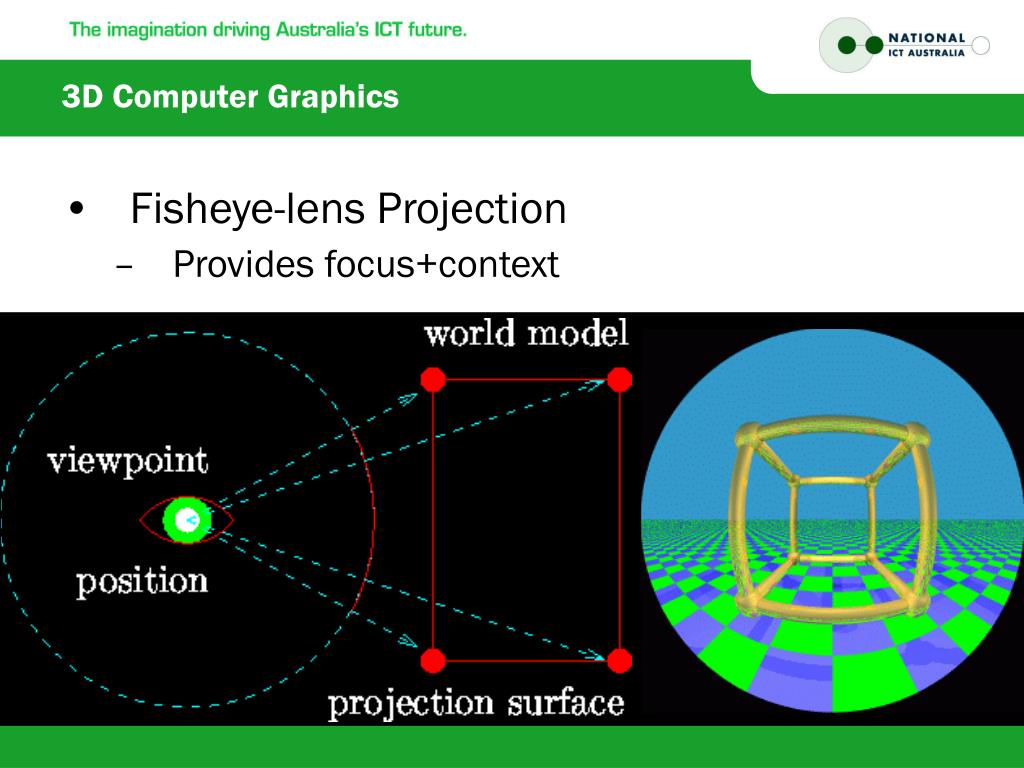 The imagination driving Australia's ICT future.

NATIONAL ICT AUSTRALIA

3D Computer Graphics

• Fisheye-lens Projection
– Provides focus+context

world model

viewpoint

position

projection surface